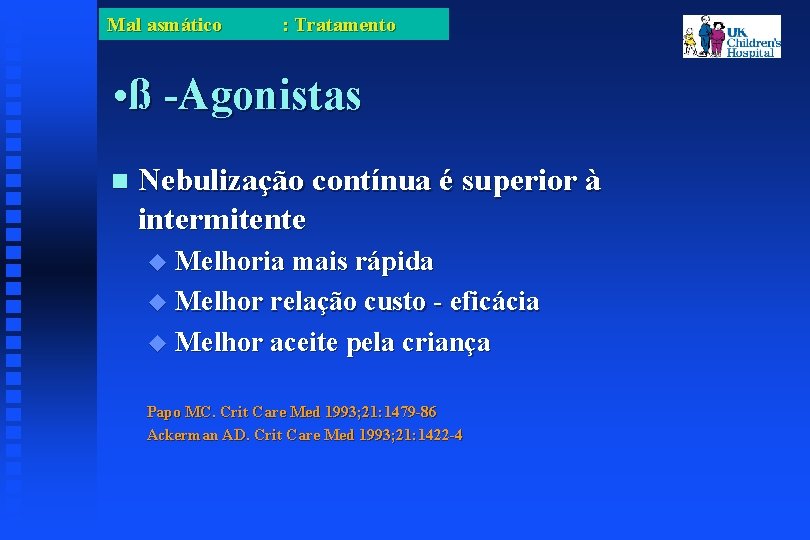 Mal asmático : Tratamento

UK Children's Hospital

•ß -Agonistas

Nebulização contínua é superior à intermitente

Melhoria mais rápida

Melhor relação custo - eficácia

Melhor aceite pela criança

Papo MC. Crit Care Med 1993;21:1479-86
Ackerman AD. Crit Care Med 1993;21:1422-4